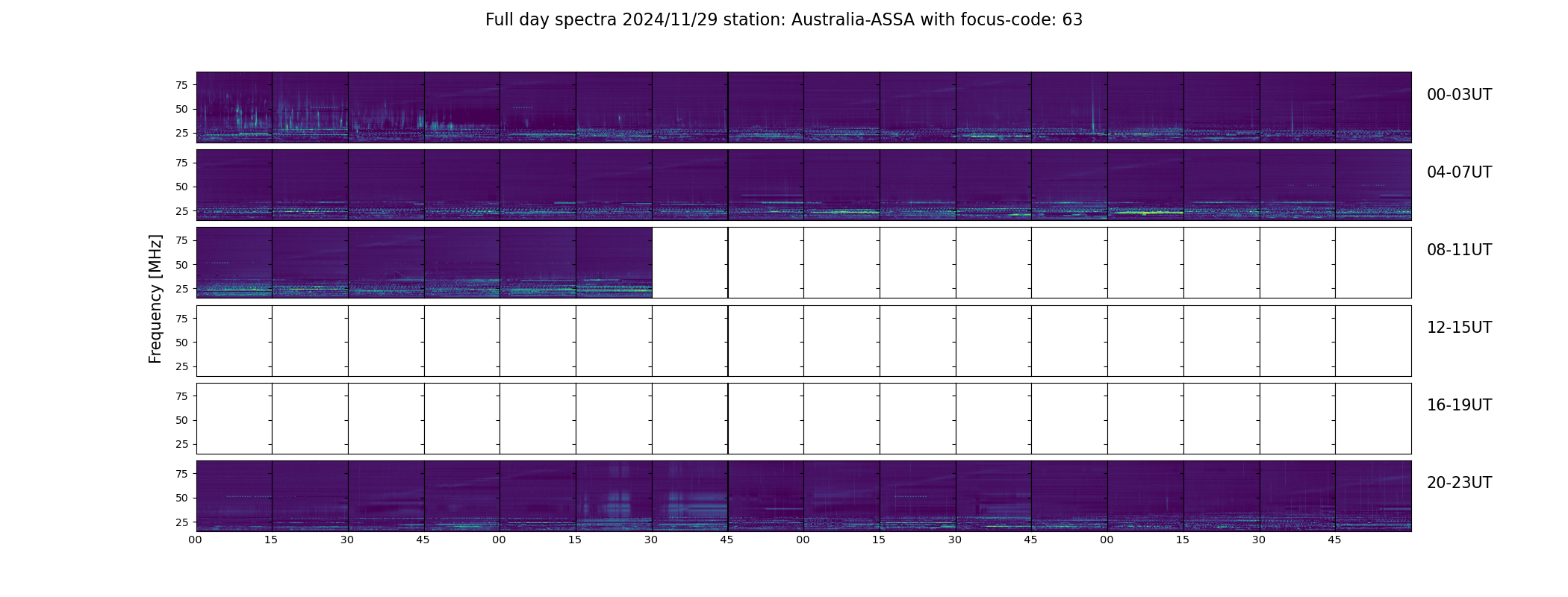 Full day spectra 2024/11/29 station: Australia-ASSA with focus-code: 63

Frequency [MHz]

75
50
25
00-03UT

75
50
25
04-07UT

75
50
25
08-11UT

75
50
25
12-15UT

75
50
25
16-19UT

75
50
25
20-23UT

00 15 30 45 00 15 30 45 00 15 30 45 00 15 30 45